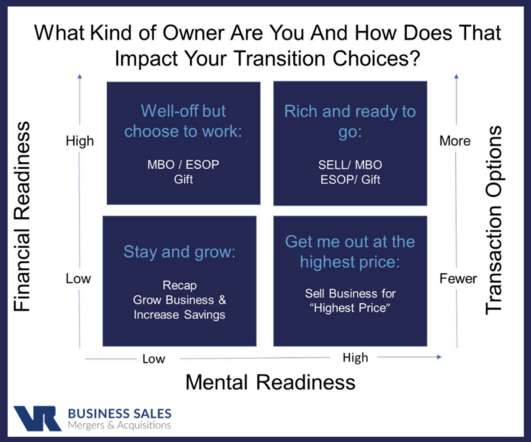 What Kind of Owner Are You And How Does That Impact Your Transition Choices?

Financial Readiness

High

Low

Well-off but choose to work:

MBO / ESOP
Gift

Rich and ready to go:

SELL/ MBO
ESOP/ Gift

Stay and grow:

Recap
Grow Business & Increase Savings

Get me out at the highest price:

Sell Business for "Highest Price"

More

Fewer

Transaction Options

Low

High

Mental Readiness

VR BUSINESS SALES
Mergers & Acquisitions